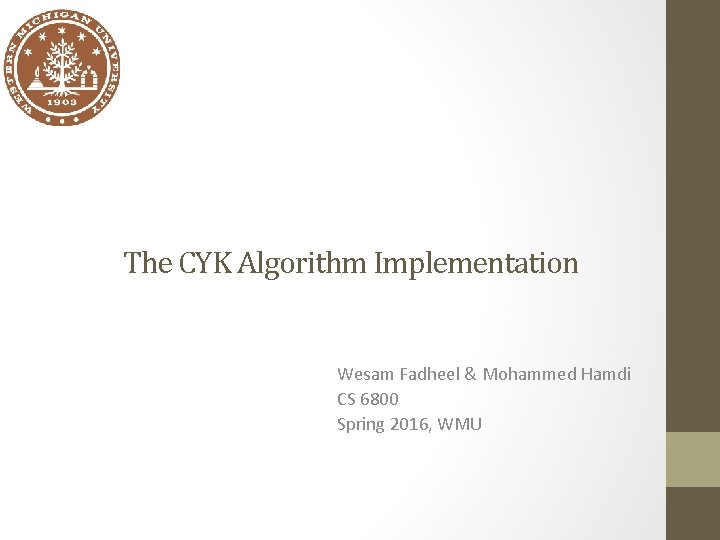 WESTERN MICHIGAN UNIVERSITY
1903

The CYK Algorithm Implementation

Wesam Fadheel & Mohammed Hamdi
CS 6800
Spring 2016, WMU